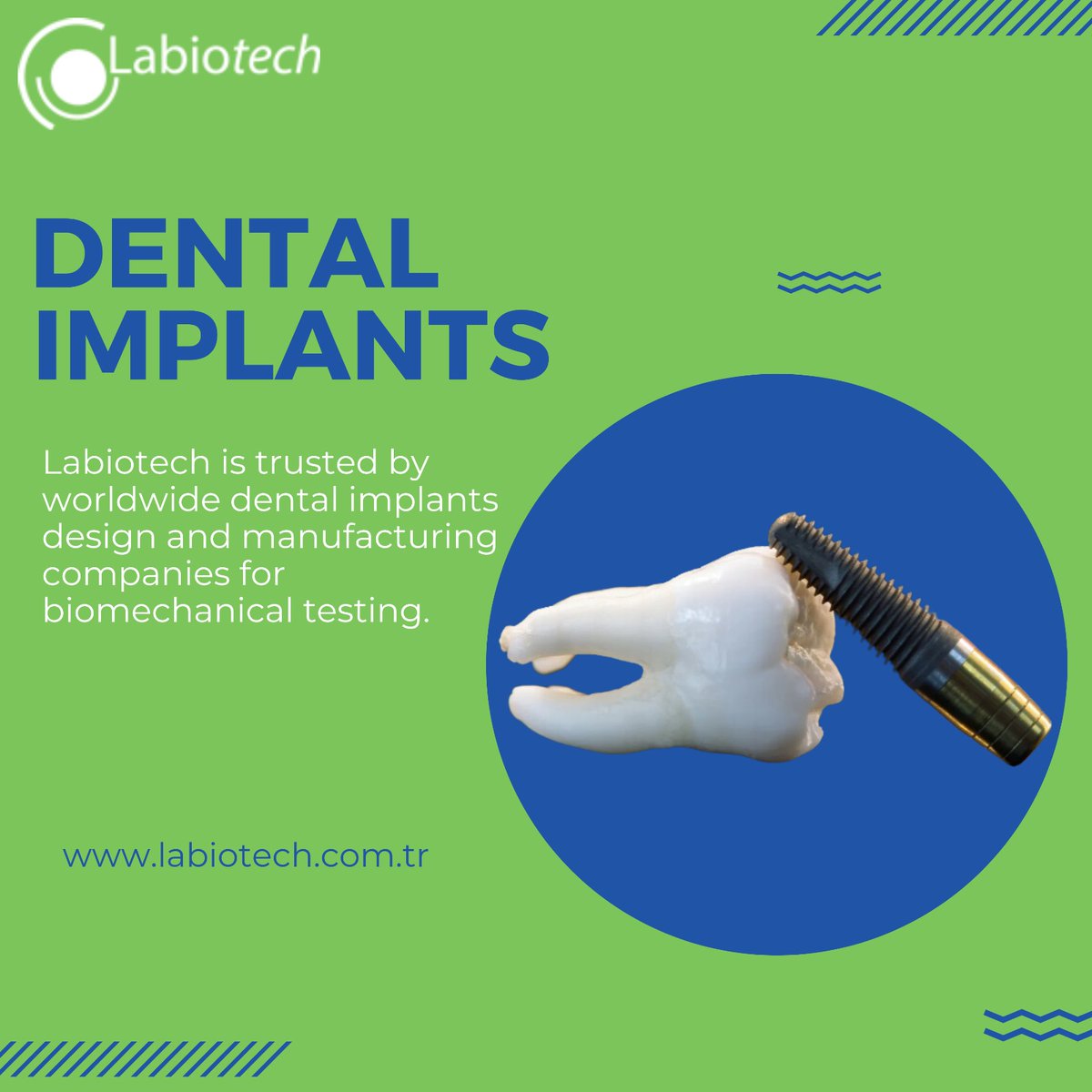 Labiotech

DENTAL IMPLANTS

Labiotech is trusted by worldwide dental implants design and manufacturing companies for biomechanical testing.

www.labiotech.com.tr